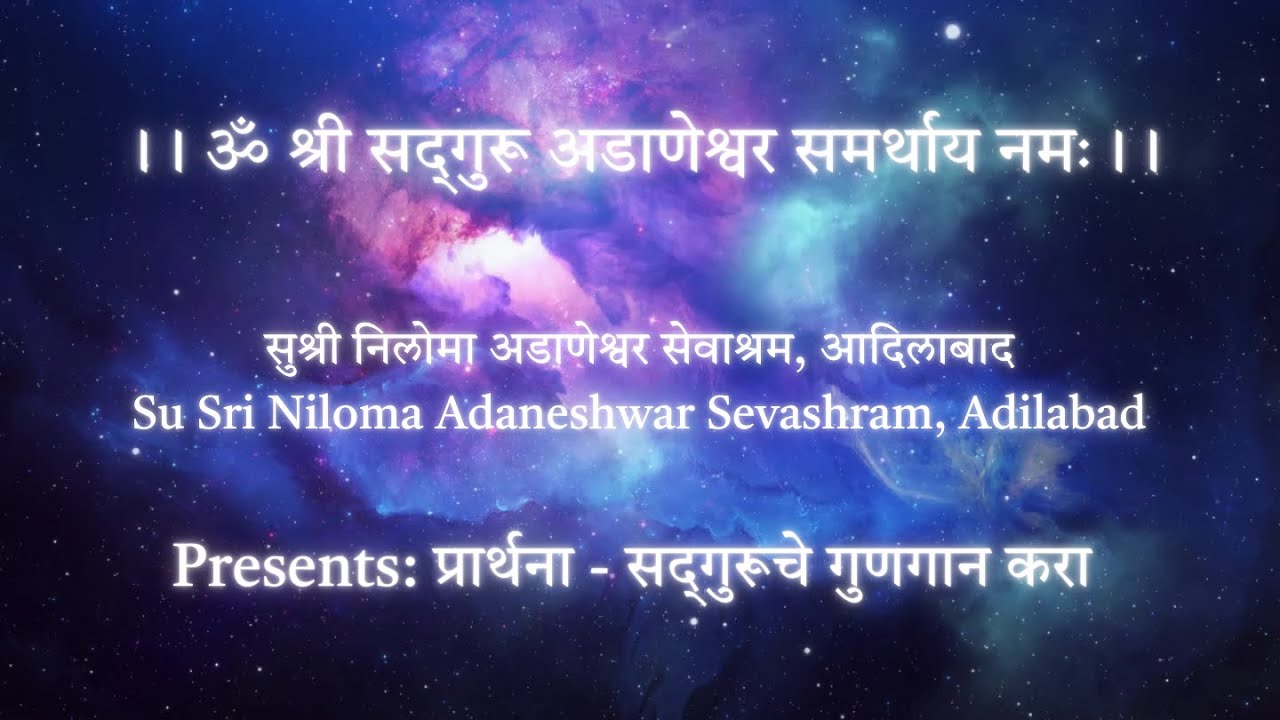 ।। ॐ श्री सद्गुरू अडाणेश्वर समर्थाय नमः ।।

सुश्री निलोमा अडाणेश्वर सेवाश्रम, आदिलाबाद
Su Sri Niloma Adaneshwar Sevashram, Adilabad

Presents: प्रार्थना - सद्गुरूचे गुणगान करा